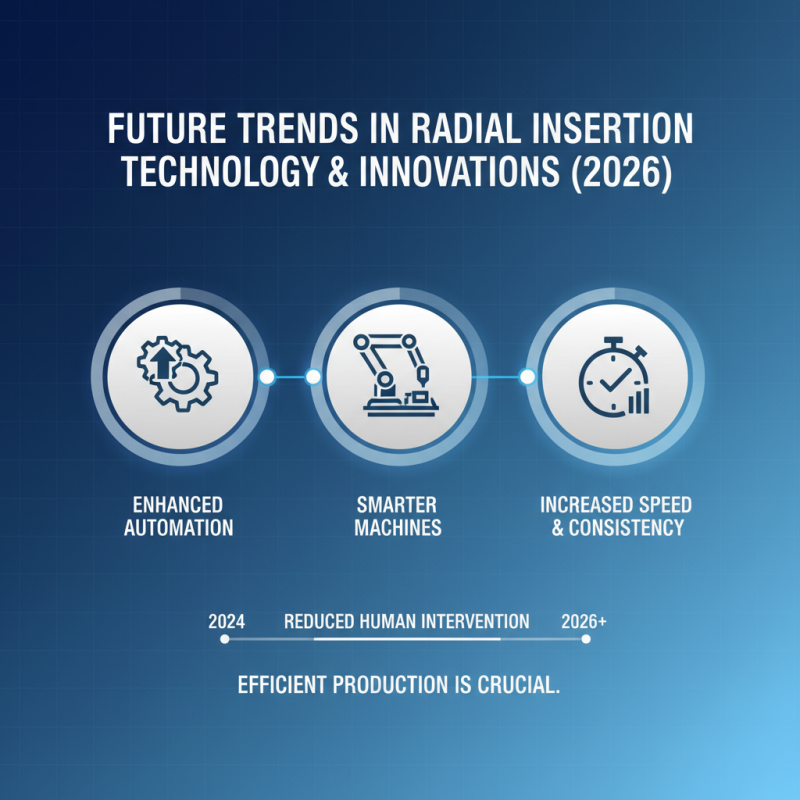 FUTURE TRENDS IN RADIAL INSERTION TECHNOLOGY & INNOVATIONS (2026)

ENHANCED AUTOMATION

SMARTER MACHINES

INCREASED SPEED & CONSISTENCY

2024 REDUCED HUMAN INTERVENTION 2026+

EFFICIENT PRODUCTION IS CRUCIAL.